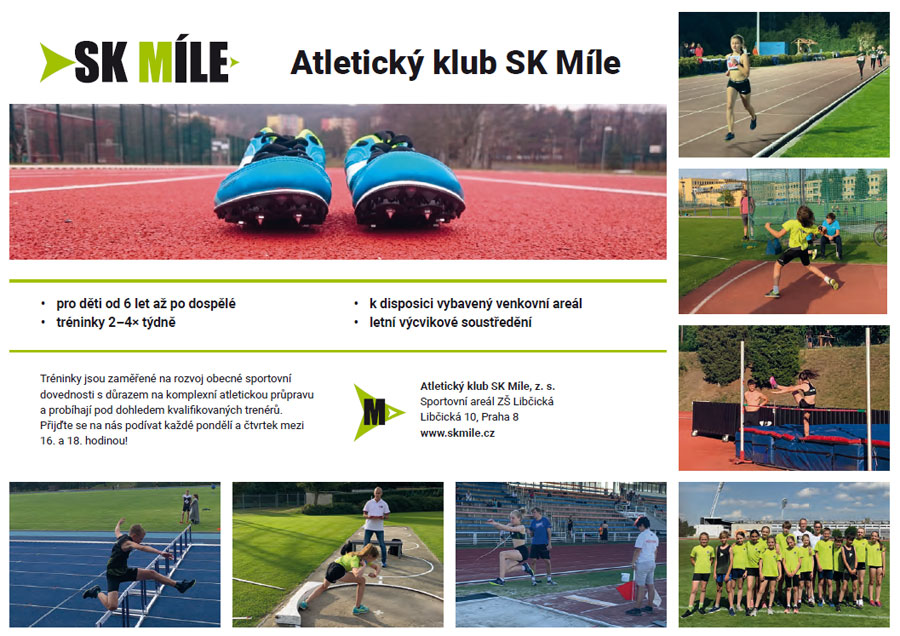 SK MÍLE

Atletický klub SK Míle

• pro děti od 6 let až po dospělé
• tréninky 2–4× týdně

• k disposici vybavený venkovní areál
• letní výcvikové soustředění

Tréninky jsou zaměřené na rozvoj obecné sportovní dovednosti s důrazem na komplexní atletickou průpravu a probíhají pod dohledem kvalifikovaných trenérů. Přijďte se na nás podívat každé pondělí a čtvrtek mezi 16. a 18. hodinou!

M

Atletický klub SK Míle, z. s.
Sportovní areál ZŠ Libčická
Libčická 10, Praha 8
www.skmile.cz